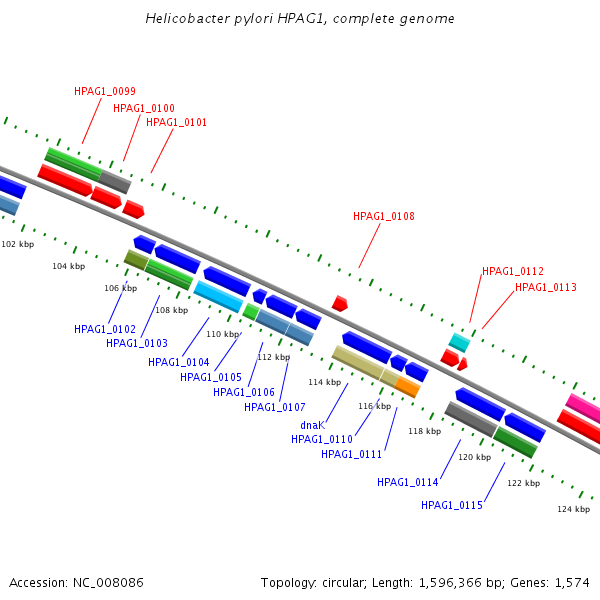 Helicobacter pylori HPAG1, complete genome

HPAG1_0099
HPAG1_0100
HPAG1_0101
HPAG1_0108
HPAG1_0112
HPAG1_0113

102 kbp
104 kbp
106 kbp
108 kbp
110 kbp
112 kbp
114 kbp
116 kbp
118 kbp
120 kbp
122 kbp
124 kbp

HPAG1_0102
HPAG1_0103
HPAG1_0104
HPAG1_0105
HPAG1_0106
HPAG1_0107
dnaK
HPAG1_0110
HPAG1_0111
HPAG1_0114
HPAG1_0115

Accession: NC_008086

Topology: circular; Length: 1,596,366 bp; Genes: 1,574